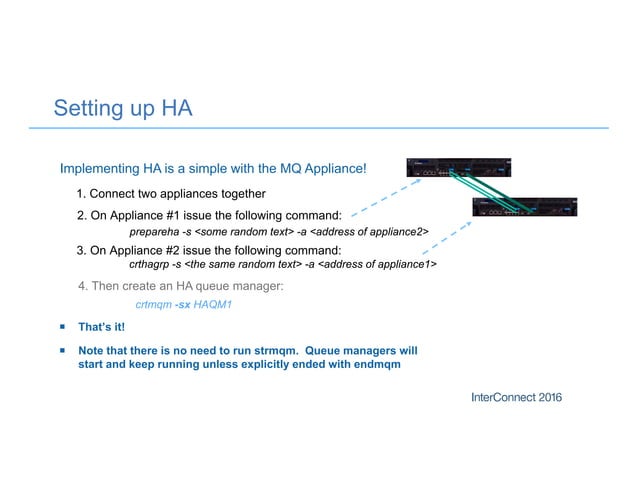 Setting up HA

Implementing HA is a simple with the MQ Appliance!

1. Connect two appliances together

2. On Appliance #1 issue the following command:
prepareha -s <some random text> -a <address of appliance2>

3. On Appliance #2 issue the following command:
crthagrp -s <the same random text> -a <address of appliance1>

4. Then create an HA queue manager:
crtmqm -sx HAQM1

▪ That's it!

▪ Note that there is no need to run strmqm. Queue managers will start and keep running unless explicitly ended with endmqm

InterConnect 2016